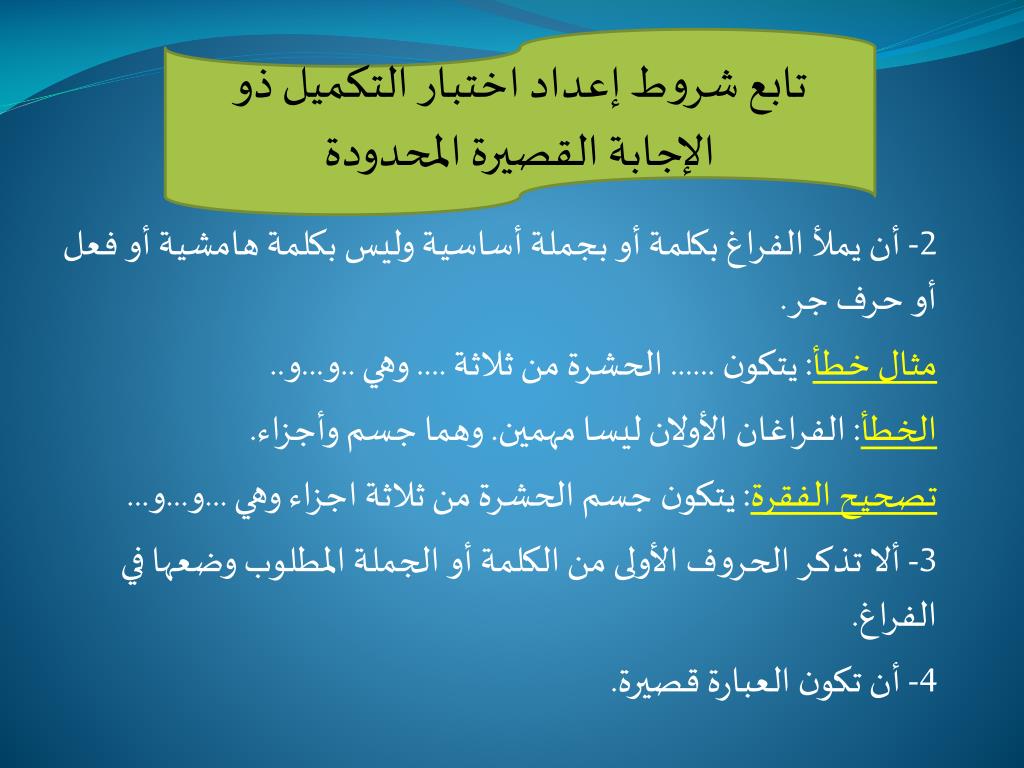 تابع شروط إعداد اختبار التكميل ذو الإجابة القصيرة المحدودة

2- أن يملأ الفراغ بكلمة أو بجملة أساسية وليس بكلمة هامشية أو فعل أو حرف جر.

مثال خطأ: يتكون ...... الحشرة من ثلاثة .... وهي ..و...و..

الخطأ: الفراغان الأولان ليسا مهمين. وهما جسم وأجزاء.

تصحيح الفقرة: يتكون جسم الحشرة من ثلاثة اجزاء وهي ...و...و...

3- ألا تذكر الحروف الأولى من الكلمة أو الجملة المطلوب وضعها في الفراغ.

4- أن تكون العبارة قصيرة.